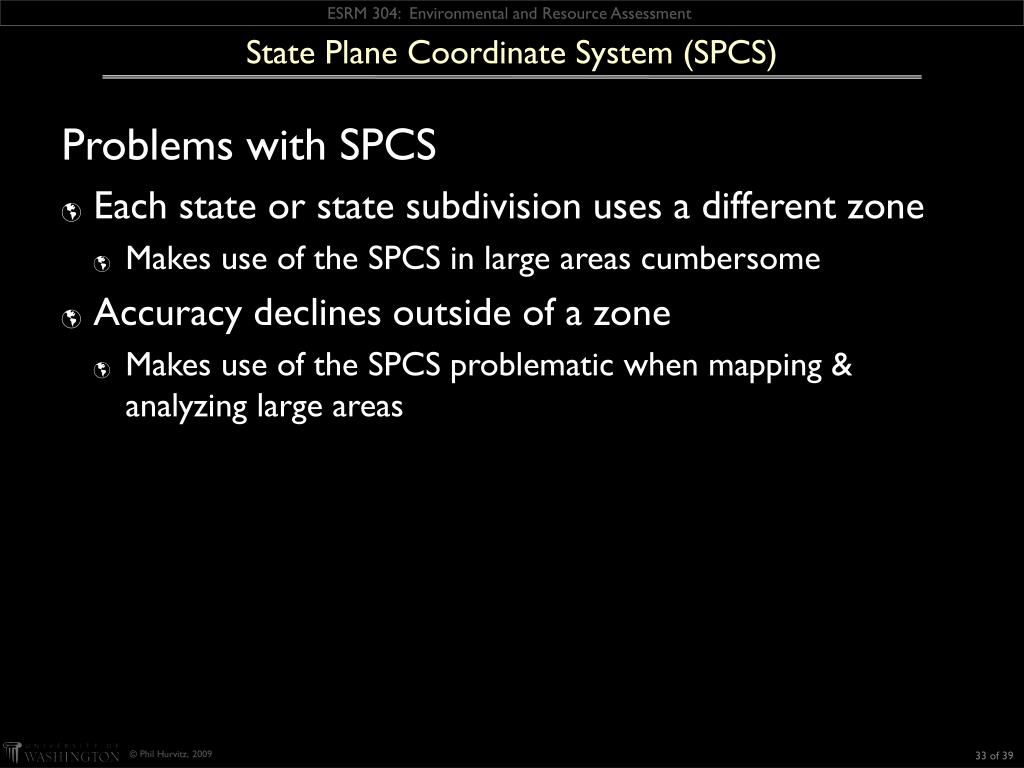 ESRM 304: Environmental and Resource Assessment

State Plane Coordinate System (SPCS)

Problems with SPCS

Each state or state subdivision uses a different zone

Makes use of the SPCS in large areas cumbersome

Accuracy declines outside of a zone

Makes use of the SPCS problematic when mapping & analyzing large areas

UNIVERSITY OF WASHINGTON

© Phil Hurvitz, 2009

33 of 39